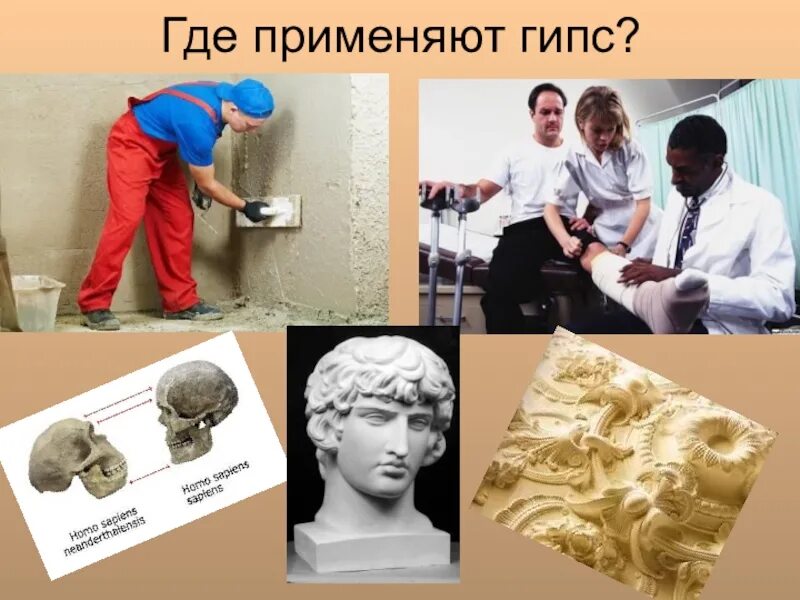 Где применяют гипс?

Homo sapiens neanderthalensis

Homo sapiens sapiens